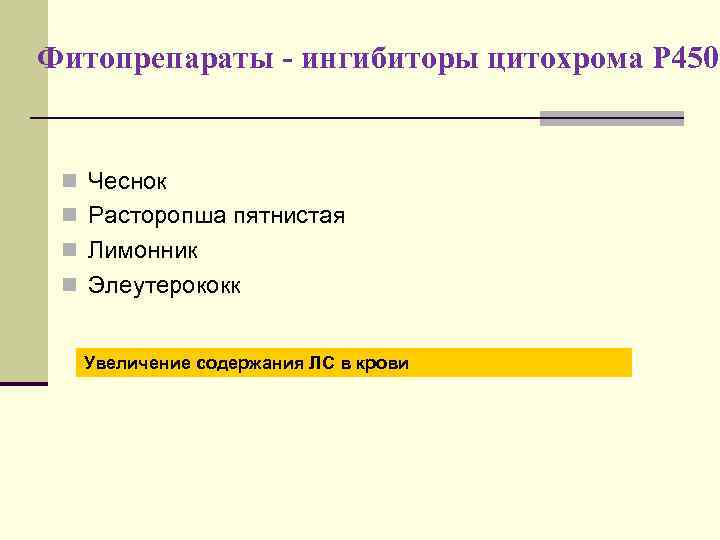 Фитопрепараты - ингибиторы цитохрома Р450

Чеснок
Расторопша пятнистая
Лимонник
Элеутерококк

Увеличение содержания ЛС в крови